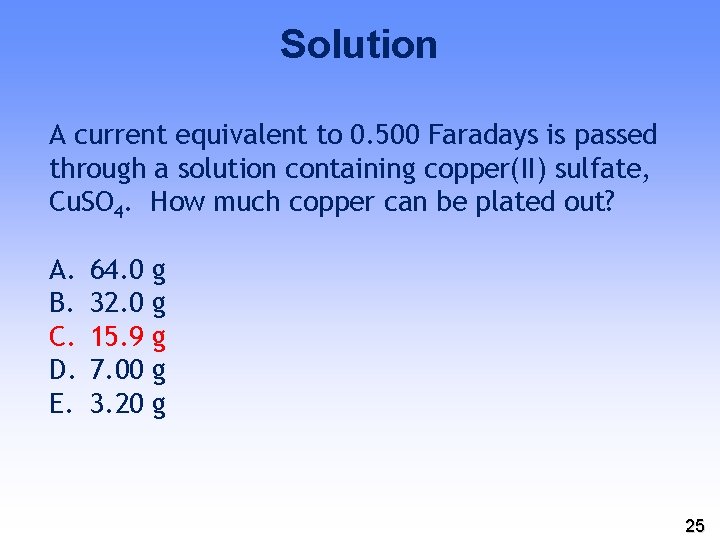 Solution

A current equivalent to 0.500 Faradays is passed through a solution containing copper(II) sulfate, $CuSO_4$. How much copper can be plated out?

A. 64.0 g
B. 32.0 g
C. 15.9 g
D. 7.00 g
E. 3.20 g

25